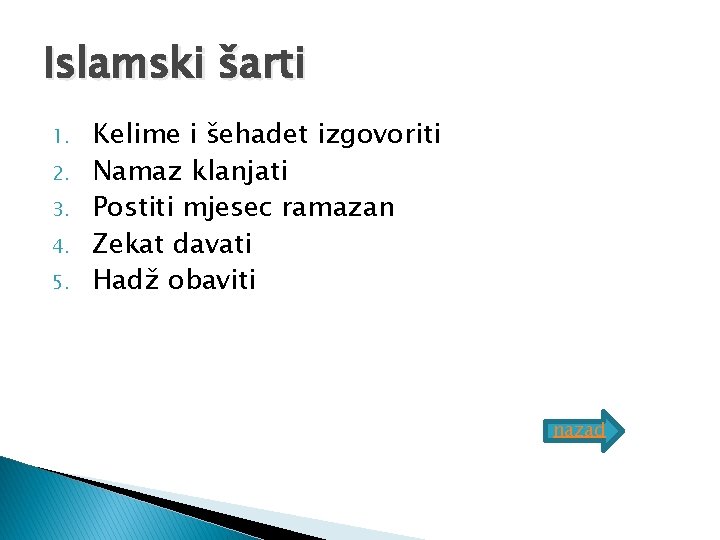 Islamski šarti

1. Kelime i šehadet izgovoriti
2. Namaz klanjati
3. Postiti mjesec ramazan
4. Zekat davati
5. Hadž obaviti

nazad